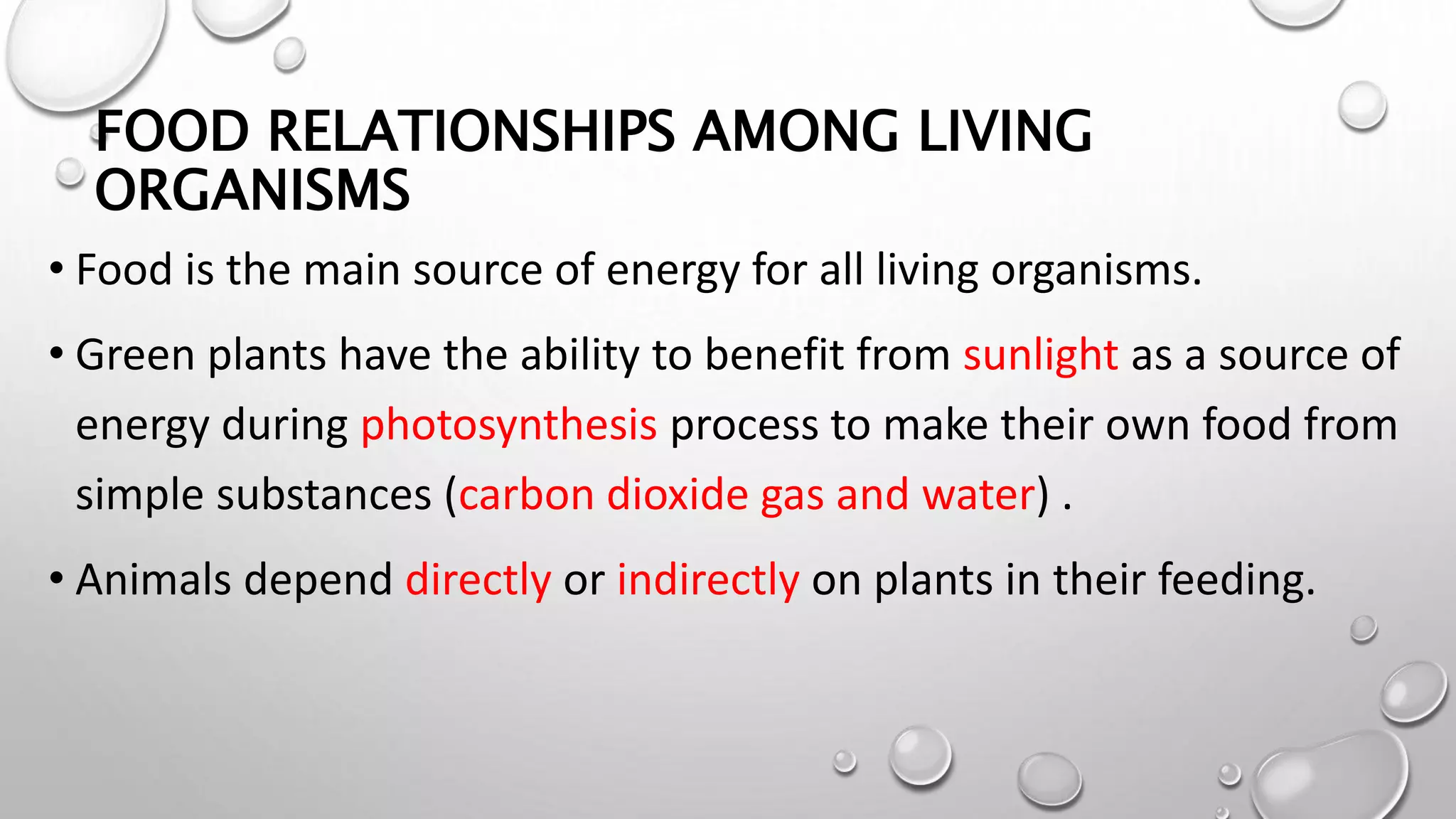 FOOD RELATIONSHIPS AMONG LIVING ORGANISMS

• Food is the main source of energy for all living organisms.

• Green plants have the ability to benefit from sunlight as a source of energy during photosynthesis process to make their own food from simple substances (carbon dioxide gas and water) .

• Animals depend directly or indirectly on plants in their feeding.